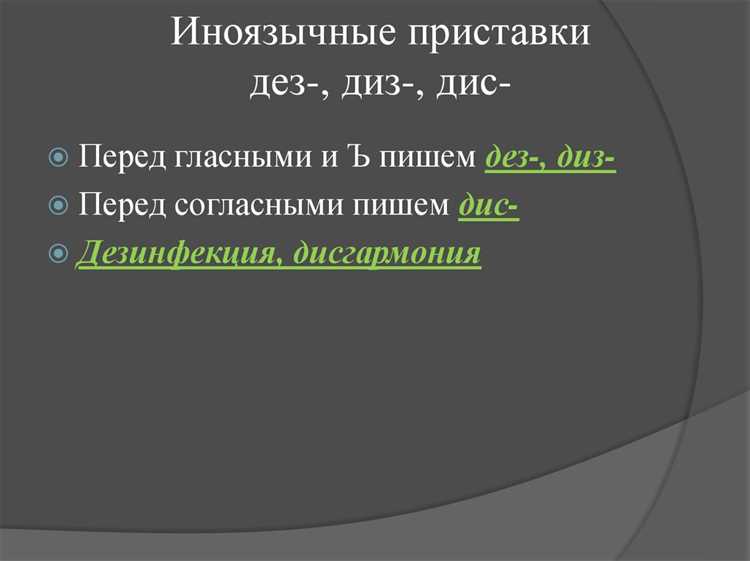 Иноязычные приставки дез-, диз-, дис-

Перед гласными и Ъ пишем дез-, диз-

Перед согласными пишем дис-

Дезинфекция, дисгармония